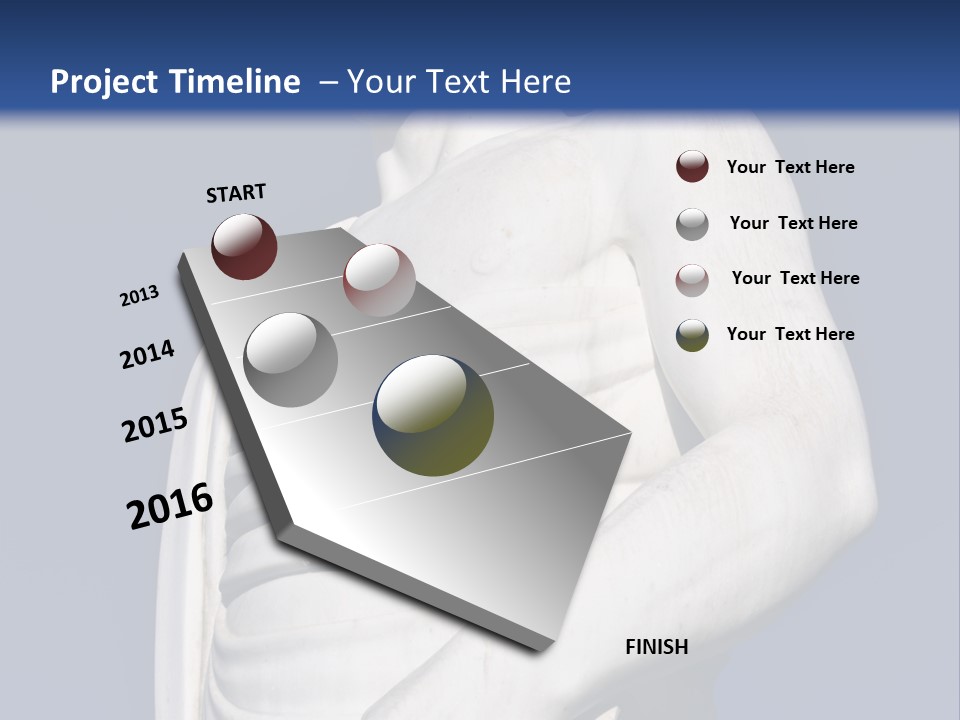 Project Timeline – Your Text Here

START

2013

2014

2015

2016

FINISH

Your Text Here

Your Text Here

Your Text Here

Your Text Here